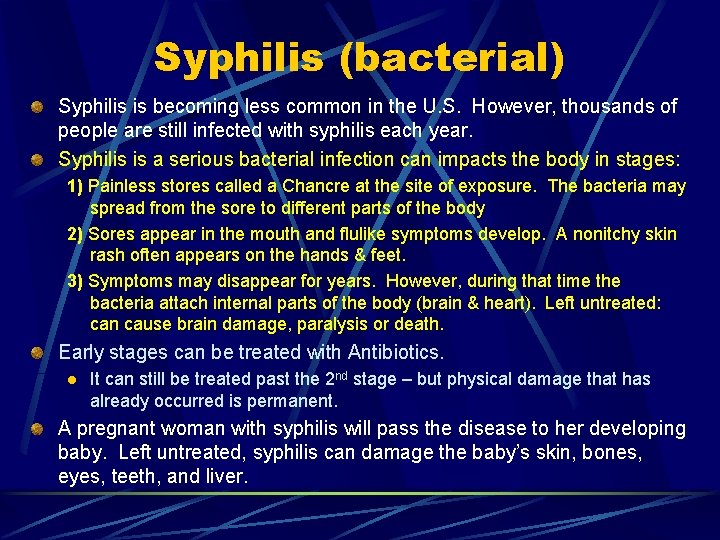 Syphilis (bacterial)

Syphilis is becoming less common in the U.S. However, thousands of people are still infected with syphilis each year.

Syphilis is a serious bacterial infection can impacts the body in stages:

1) Painless stores called a Chancre at the site of exposure. The bacteria may spread from the sore to different parts of the body

2) Sores appear in the mouth and flulike symptoms develop. A nonitchy skin rash often appears on the hands & feet.

3) Symptoms may disappear for years. However, during that time the bacteria attach internal parts of the body (brain & heart). Left untreated: can cause brain damage, paralysis or death.

Early stages can be treated with Antibiotics.

It can still be treated past the 2$^{nd}$ stage – but physical damage that has already occurred is permanent.

A pregnant woman with syphilis will pass the disease to her developing baby. Left untreated, syphilis can damage the baby's skin, bones, eyes, teeth, and liver.